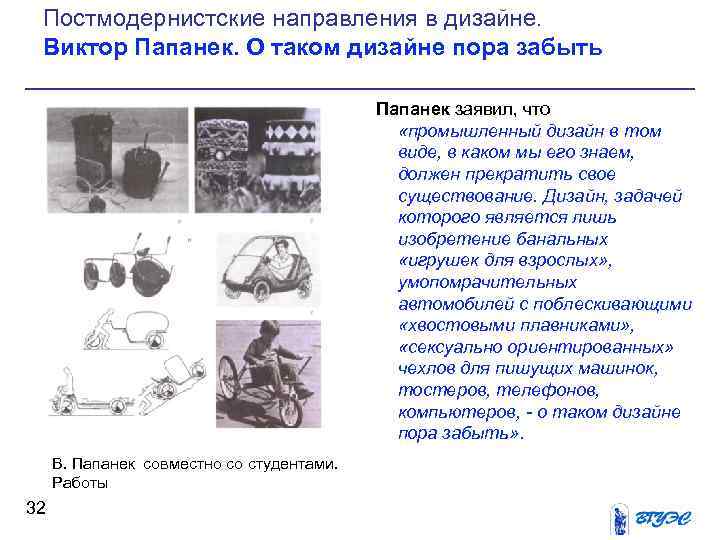 Постмодернистские направления в дизайне.
Виктор Папанек. О таком дизайне пора забыть

Папанек заявил, что «промышленный дизайн в том виде, в каком мы его знаем, должен прекратить свое существование. Дизайн, задачей которого является лишь изобретение банальных «игрушек для взрослых», умопомрачительных автомобилей с поблескивающими «хвостовыми плавниками», «сексуально ориентированных» чехлов для пишущих машинок, тостеров, телефонов, компьютеров, - о таком дизайне пора забыть».

В. Папанек совместно со студентами. Работы

32

ВГУЭС